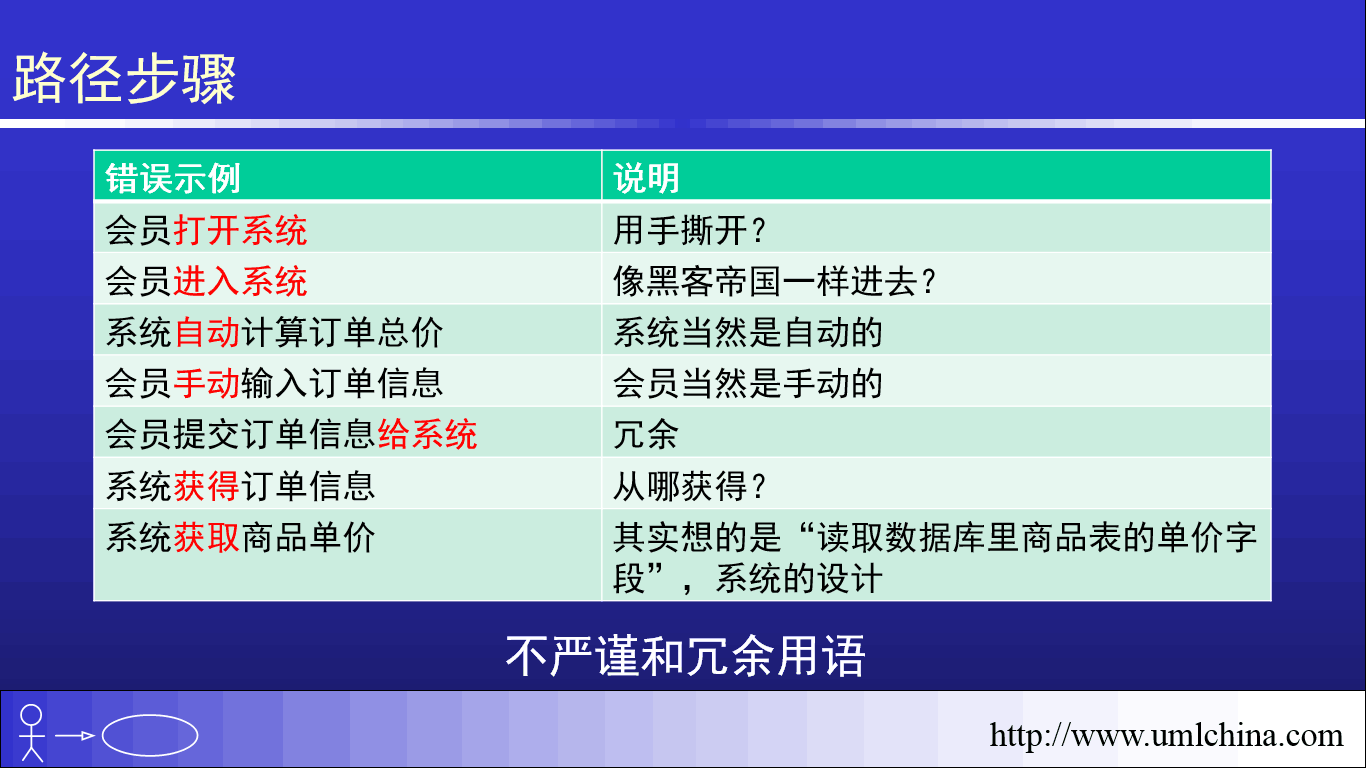 路径步骤

| 错误示例 | 说明 |
|---|---|
| 会员打开系统 | 用手撕开？ |
| 会员进入系统 | 像黑客帝国一样进去？ |
| 系统自动计算订单总价 | 系统当然是自动的 |
| 会员手动输入订单信息 | 会员当然是手动的 |
| 会员提交订单信息给系统 | 冗余 |
| 系统获得订单信息 | 从哪获得？ |
| 系统获取商品单价 | 其实想的是“读取数据库里商品表的单价字段”，系统的设计 |

不严谨和冗余用语

http://www.umlchina.com